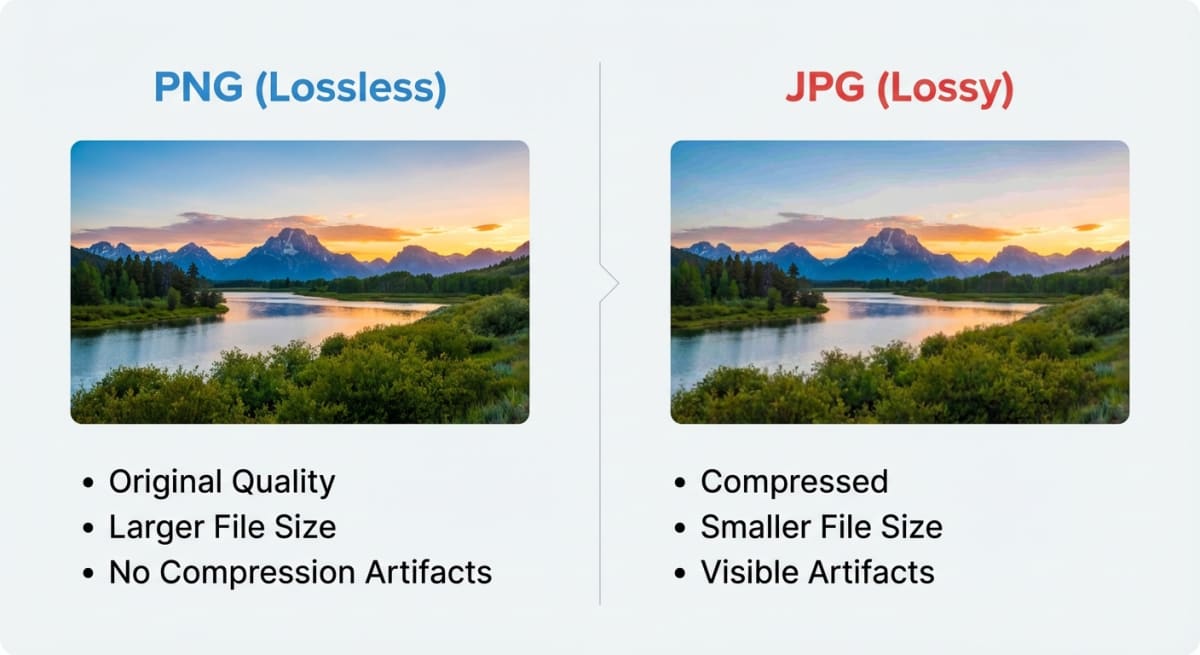 PNG (Lossless)

• Original Quality
• Larger File Size
• No Compression Artifacts

JPG (Lossy)

• Compressed
• Smaller File Size
• Visible Artifacts